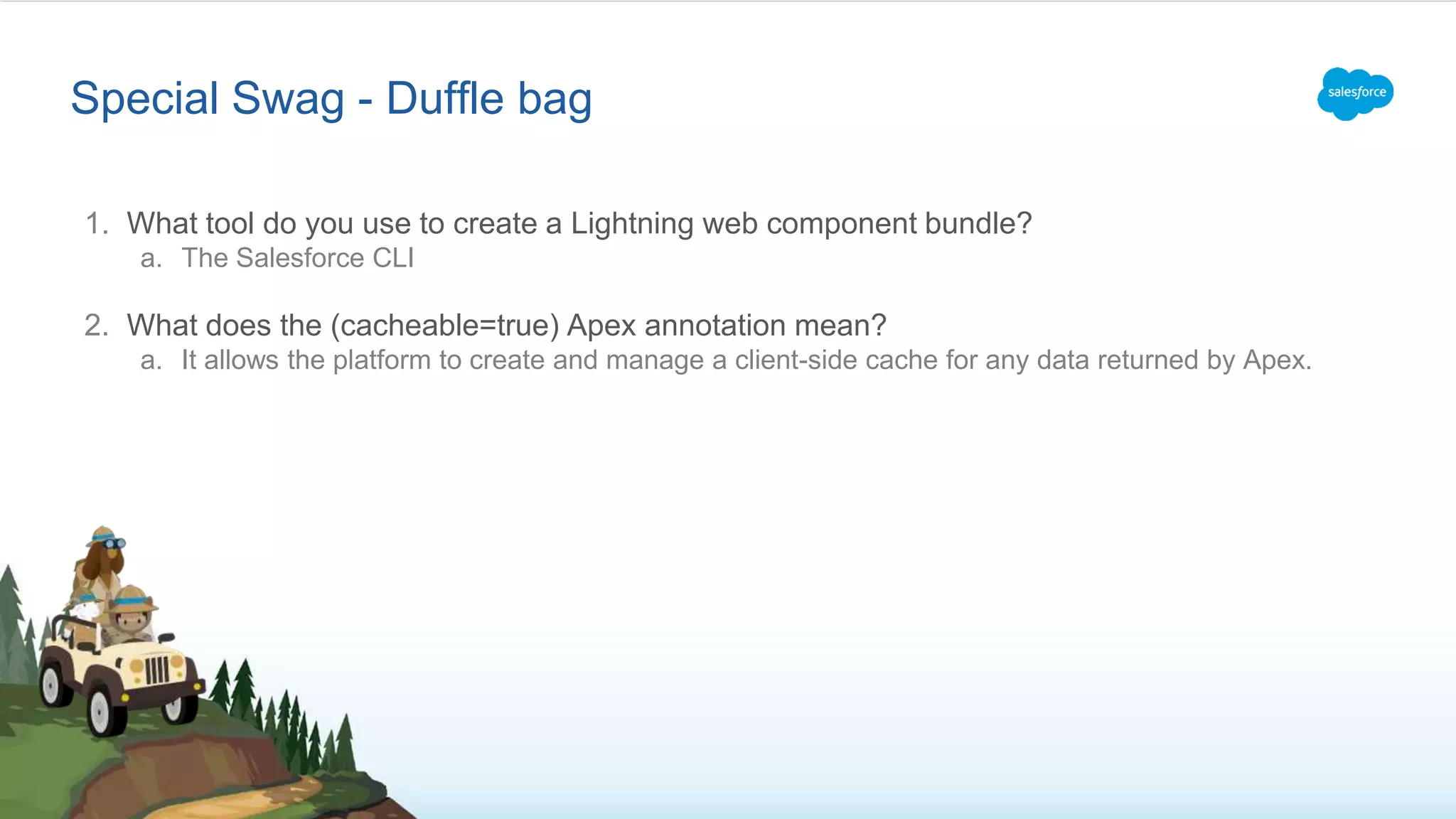 Special Swag - Duffle bag

salesforce

1. What tool do you use to create a Lightning web component bundle?
a. The Salesforce CLI

2. What does the (cacheable=true) Apex annotation mean?
a. It allows the platform to create and manage a client-side cache for any data returned by Apex.